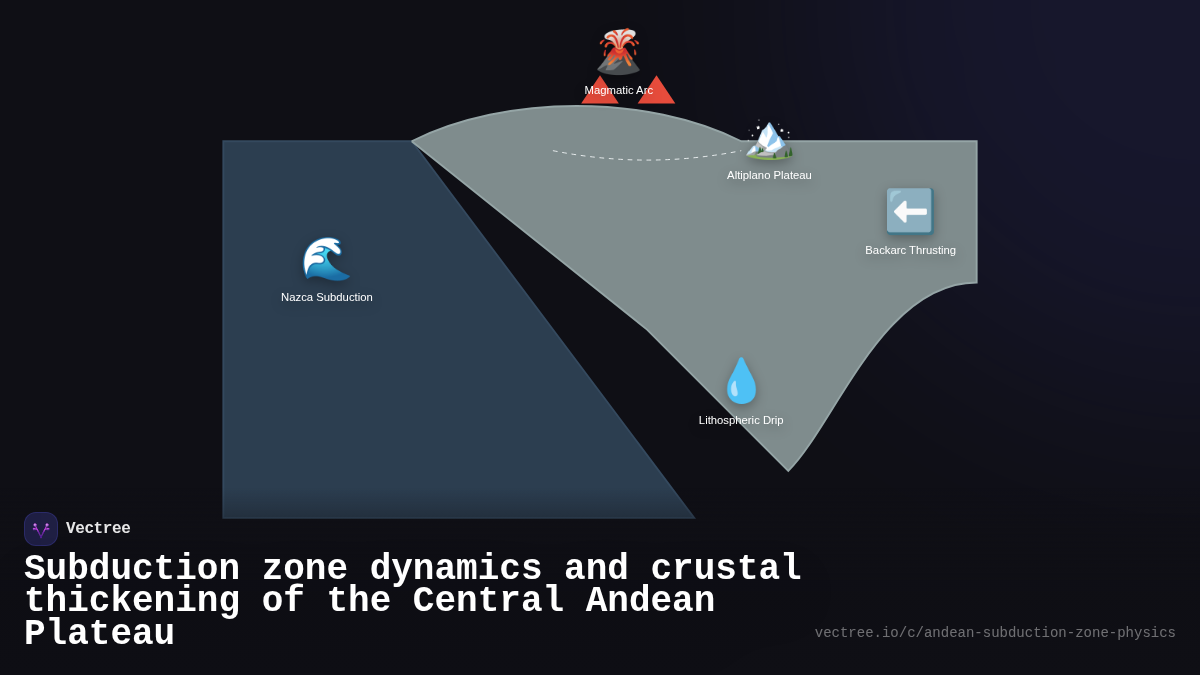 Magmatic Arc

Altiplano Plateau

Backarc Thrusting

Nazca Subduction

Lithospheric Drip

Vectree

Subduction zone dynamics and crustal thickening of the Central Andean Plateau

vectree.io/c/andean-subduction-zone-physics